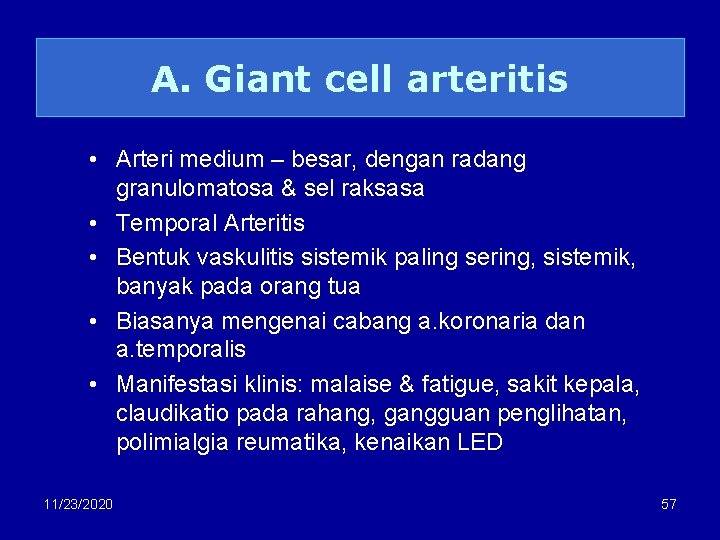 A. Giant cell arteritis

• Arteri medium – besar, dengan radang granulomatosa & sel raksasa
• Temporal Arteritis
• Bentuk vaskulitis sistemik paling sering, sistemik, banyak pada orang tua
• Biasanya mengenai cabang a.koronaria dan a.temporalis
• Manifestasi klinis: malaise & fatigue, sakit kepala, claudikatio pada rahang, gangguan penglihatan, polimialgia reumatika, kenaikan LED

11/23/2020

57